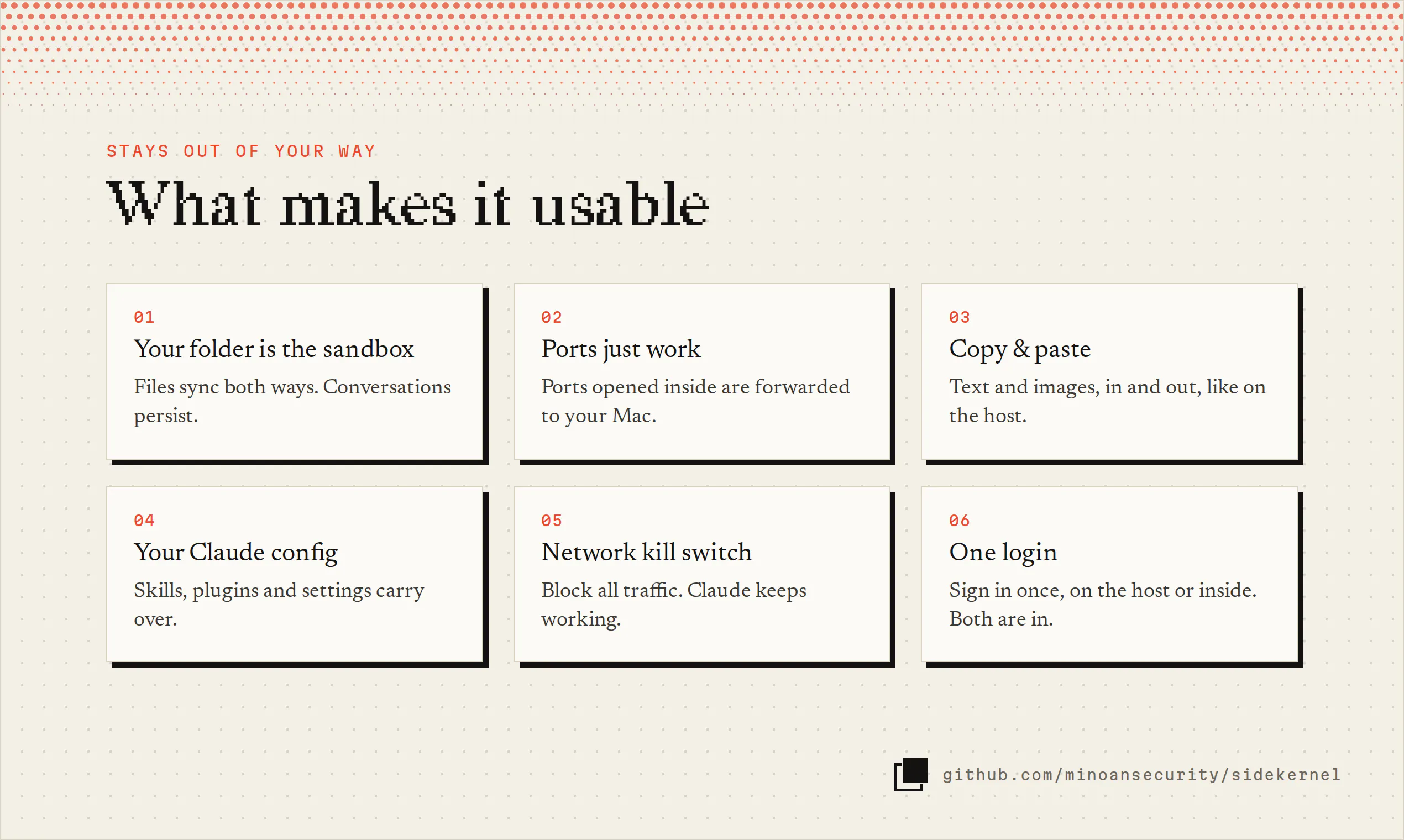 STAYS OUT OF YOUR WAY

What makes it usable

01

Your folder is the sandbox

Files sync both ways. Conversations persist.

02

Ports just work

Ports opened inside are forwarded to your Mac.

03

Copy & paste

Text and images, in and out, like on the host.

04

Your Claude config

Skills, plugins and settings carry over.

05

Network kill switch

Block all traffic. Claude keeps working.

06

One login

Sign in once, on the host or inside. Both are in.

github.com/minoansecurity/sidekernel